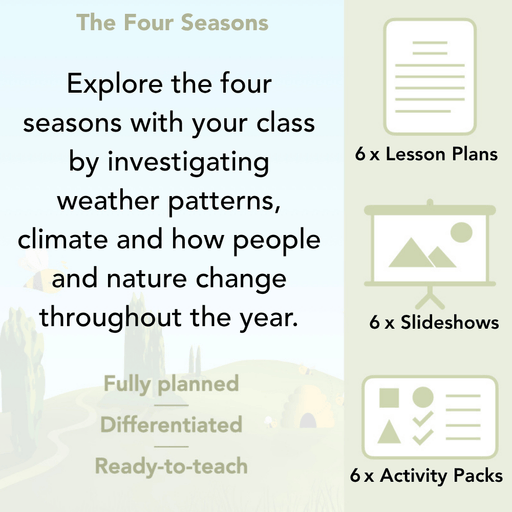 The Four Seasons

Explore the four seasons with your class by investigating weather patterns, climate and how people and nature change throughout the year.

Fully planned

Differentiated

Ready-to-teach

6 x Lesson Plans

6 x Slideshows

6 x Activity Packs